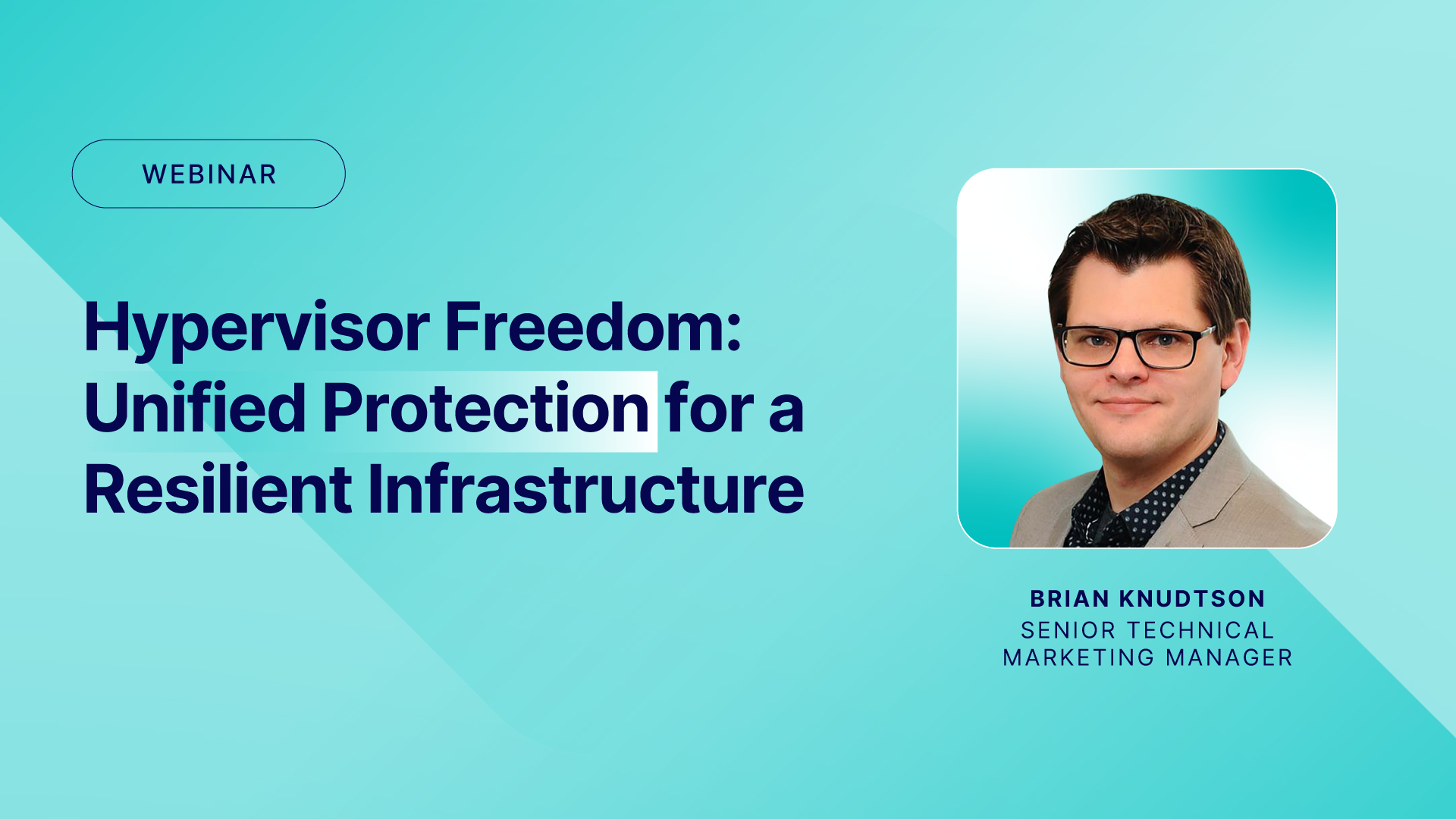 WEBINAR

Hypervisor Freedom: Unified Protection for a Resilient Infrastructure

BRIAN KNUDTSON
SENIOR TECHNICAL
MARKETING MANAGER